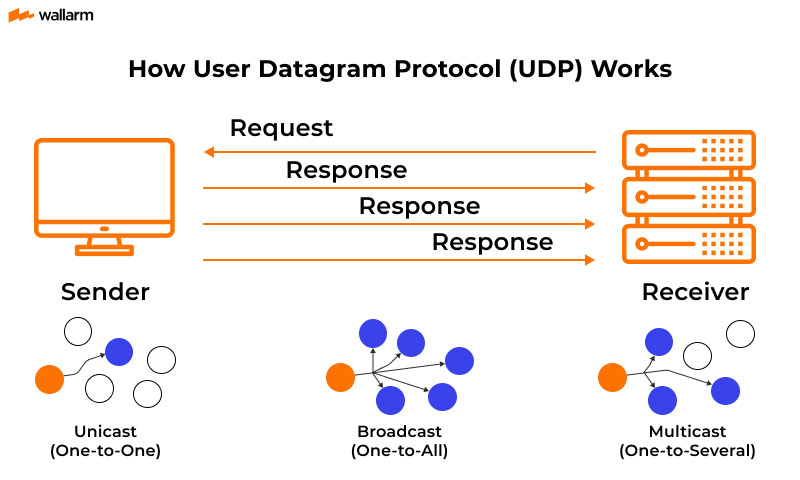 wallarm

How User Datagram Protocol (UDP) Works

Request

Response

Response

Response

Sender

Receiver

Unicast
(One-to-One)

Broadcast
(One-to-All)

Multicast
(One-to-Several)